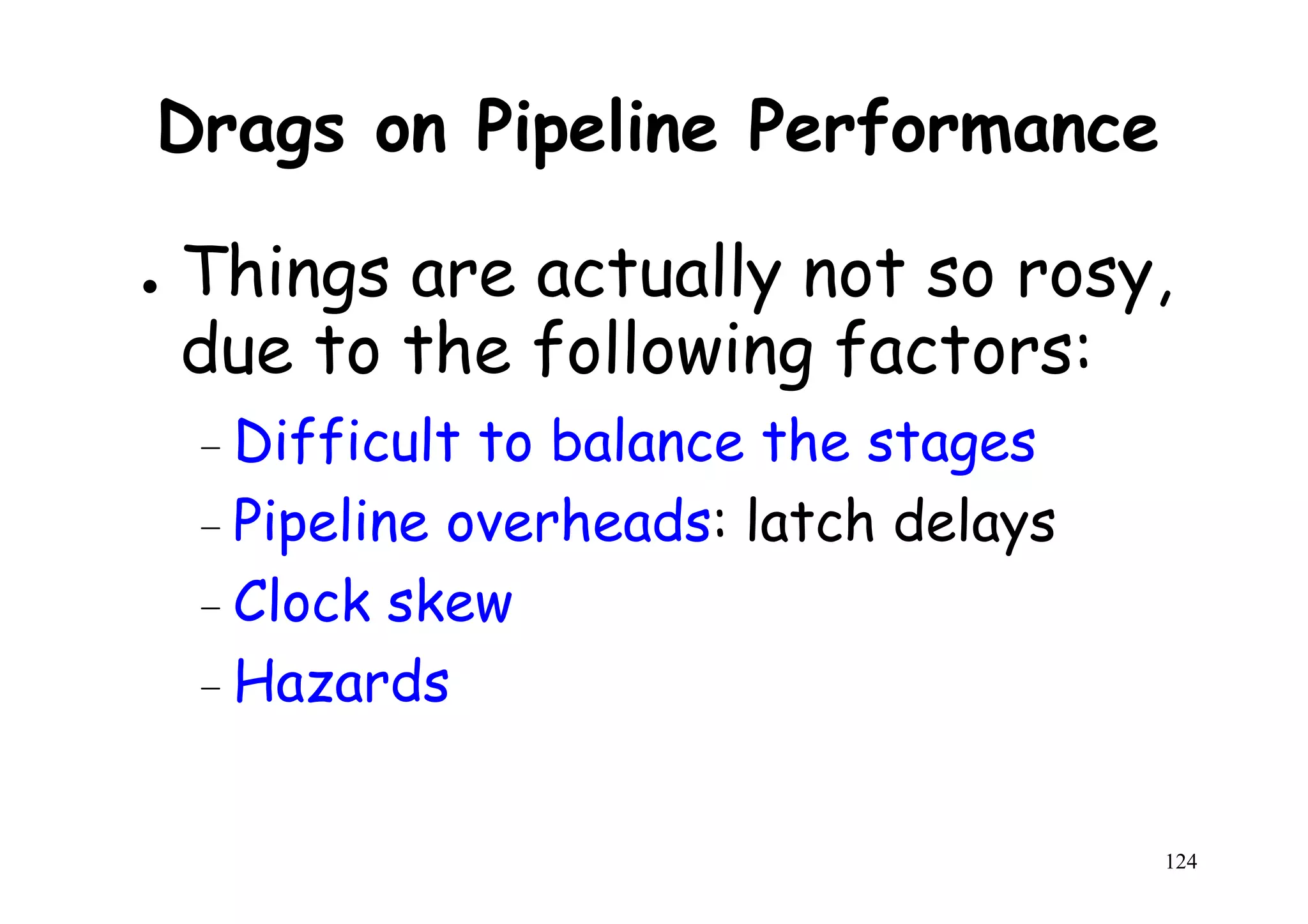 Drags on Pipeline Performance

• Things are actually not so rosy, due to the following factors:

– Difficult to balance the stages

– Pipeline overheads: latch delays

– Clock skew

– Hazards

124